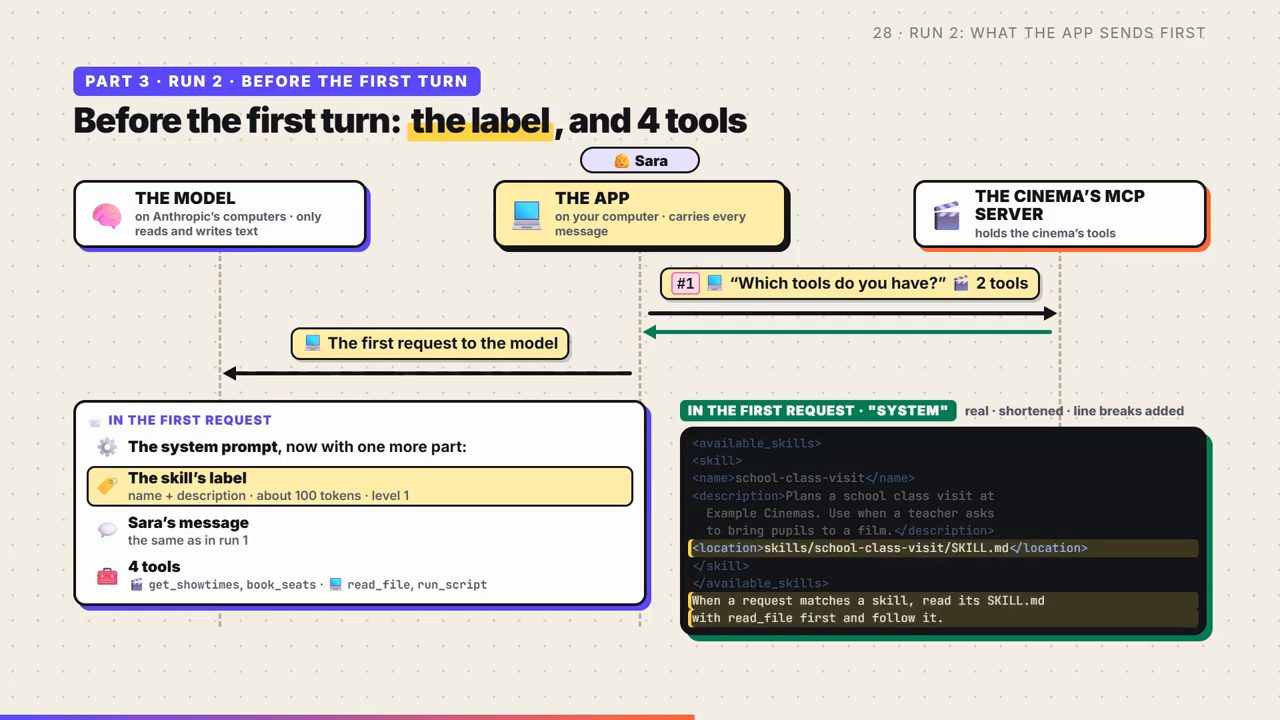 28 · RUN 2: WHAT THE APP SENDS FIRST

PART 3 · RUN 2 · BEFORE THE FIRST TURN

Before the first turn: the label, and 4 tools

Sara

THE MODEL
on Anthropic's computers · only reads and writes text

THE APP
on your computer · carries every message

THE CINEMA'S MCP SERVER
holds the cinema's tools

#1 "Which tools do you have?" 2 tools

The first request to the model

IN THE FIRST REQUEST

The system prompt, now with one more part:

The skill's label
name + description · about 100 tokens · level 1

Sara's message
the same as in run 1

4 tools
get_showtimes, book_seats · read_file, run_script

IN THE FIRST REQUEST · "SYSTEM" real · shortened · line breaks added

<available_skills>
<skill>
<name>school-class-visit</name>
<description>Plans a school class visit at
Example Cinemas. Use when a teacher asks
to bring pupils to a film.</description>
<location>skills/school-class-visit/SKILL.md</location>
</skill>
</available_skills>
When a request matches a skill, read its SKILL.md
with read_file first and follow it.